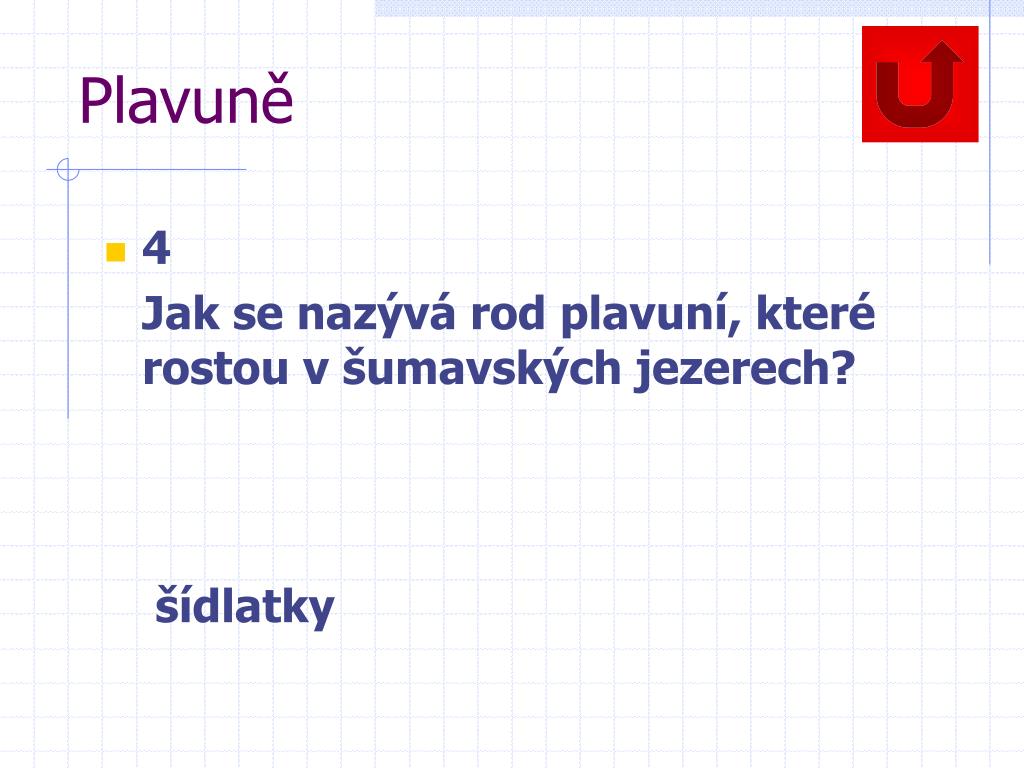 Plavuně

4

Jak se nazývá rod plavuní, které rostou v šumavských jezerech?

šídlatky